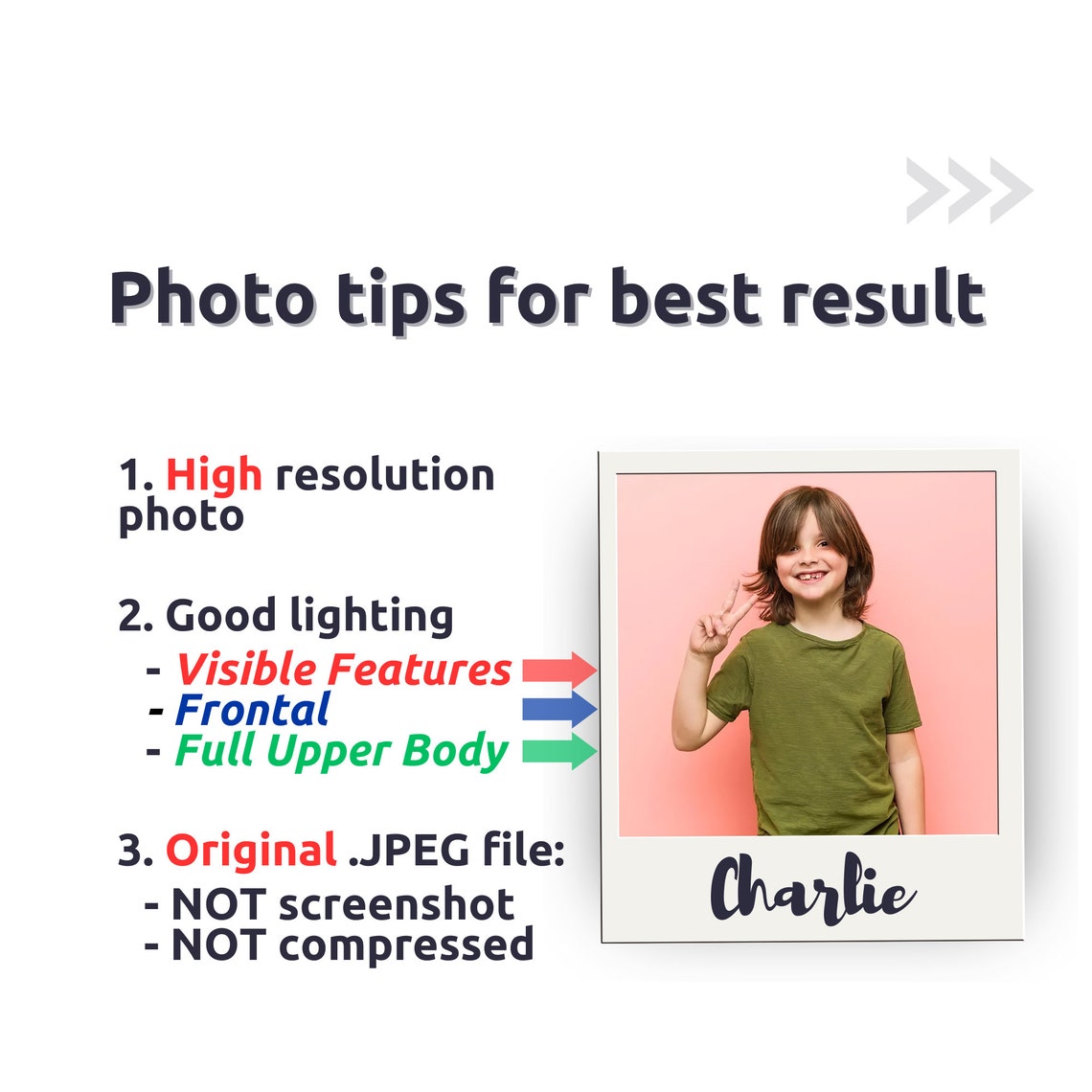 Photo tips for best result

1. High resolution photo

2. Good lighting
- Visible Features
- Frontal
- Full Upper Body

3. Original .JPEG file:
- NOT screenshot
- NOT compressed

Charlie